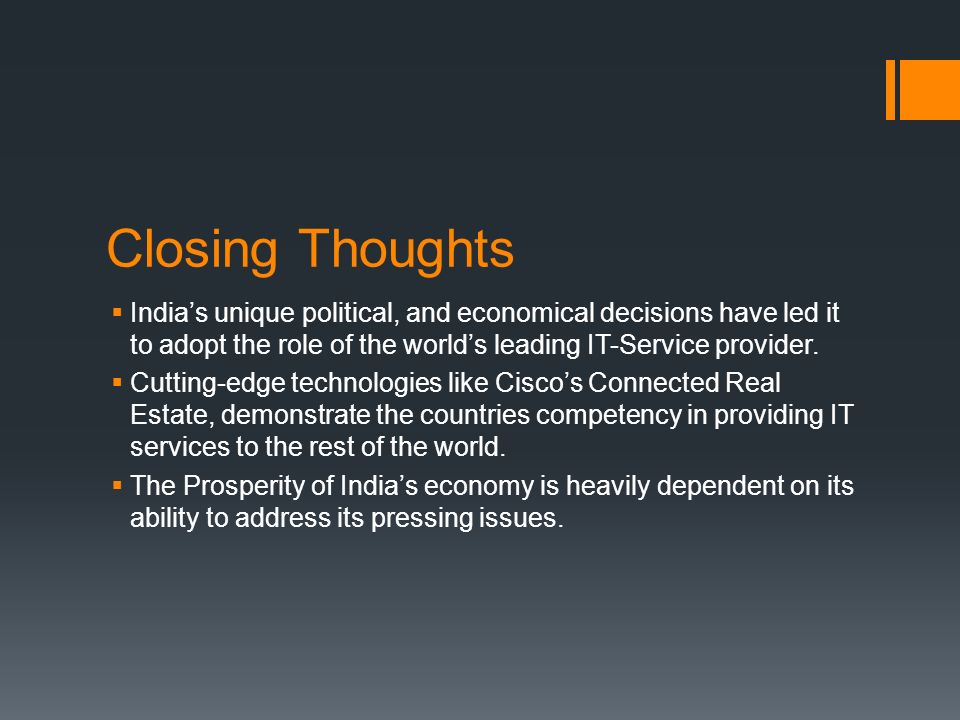 Closing Thoughts

▪ India’s unique political, and economical decisions have led it to adopt the role of the world’s leading IT-Service provider.

▪ Cutting-edge technologies like Cisco’s Connected Real Estate, demonstrate the countries competency in providing IT services to the rest of the world.

▪ The Prosperity of India’s economy is heavily dependent on its ability to address its pressing issues.